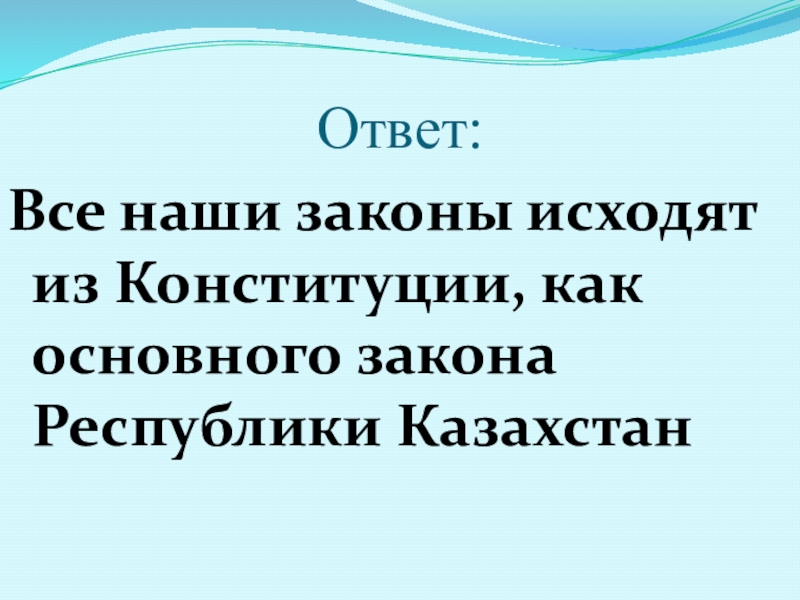 Ответ:

Все наши законы исходят из Конституции, как основного закона Республики Казахстан